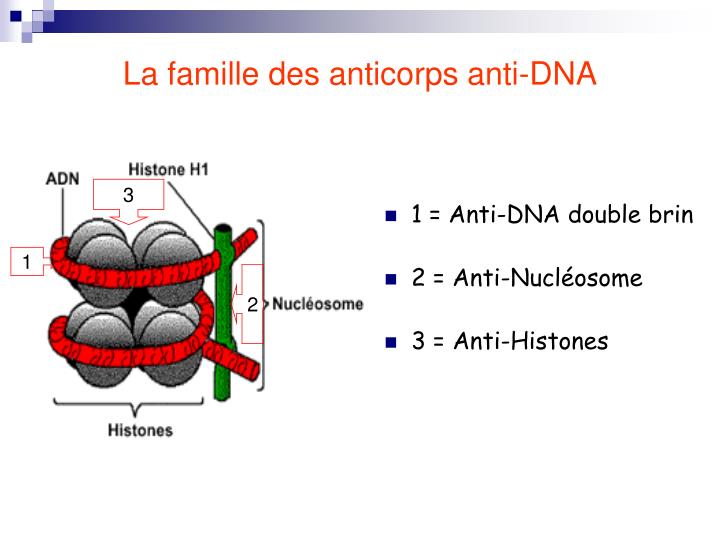 La famille des anticorps anti-DNA

ADN
Histone H1
3
1
2
Nucléosome
Histones

1 = Anti-DNA double brin

2 = Anti-Nucléosome

3 = Anti-Histones